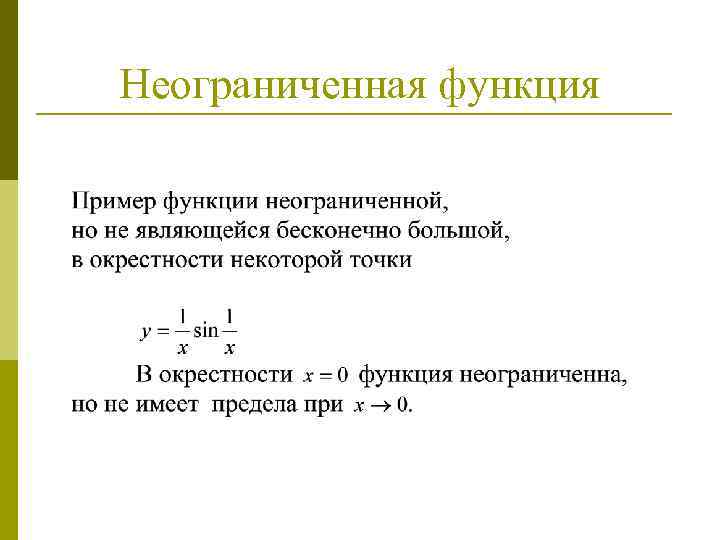 Неограниченная функция

Пример функции неограниченной, но не являющейся бесконечно большой, в окрестности некоторой точки

$y = \frac{1}{x}\sin\frac{1}{x}$

В окрестности $x = 0$ функция неограниченна, но не имеет предела при $x \to 0$.